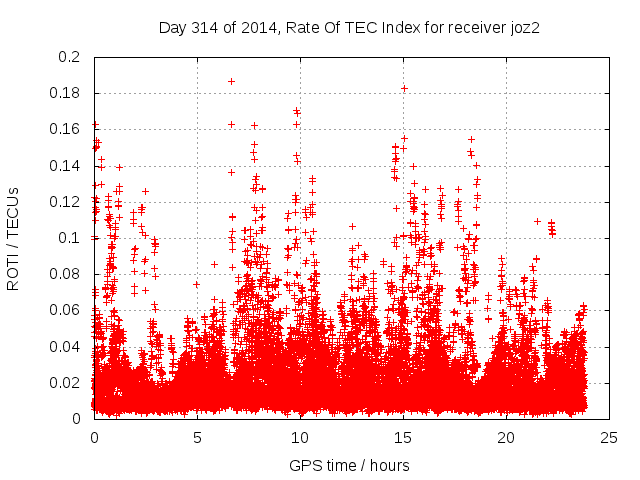 Day 314 of 2014, Rate Of TEC Index for receiver joz2

ROTI / TECUs

0.2
0.18
0.16
0.14
0.12
0.1
0.08
0.06
0.04
0.02
0

0
5
10
15
20
25

GPS time / hours